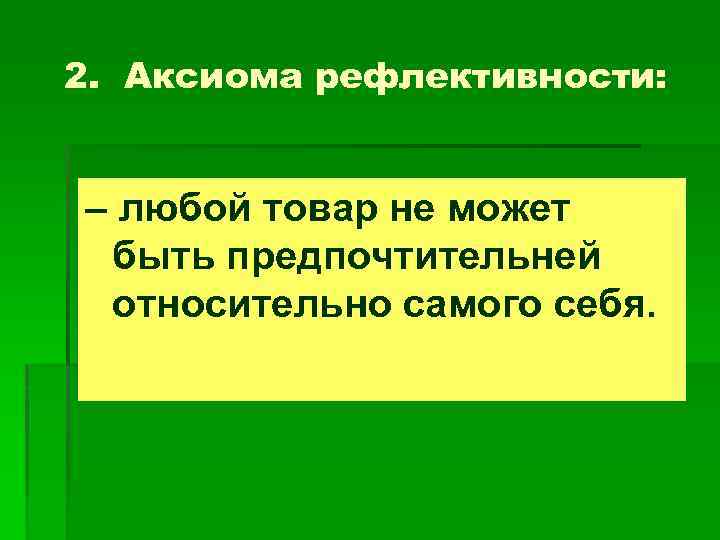 2. Аксиома рефлективности:

– любой товар не может быть предпочтительней относительно самого себя.